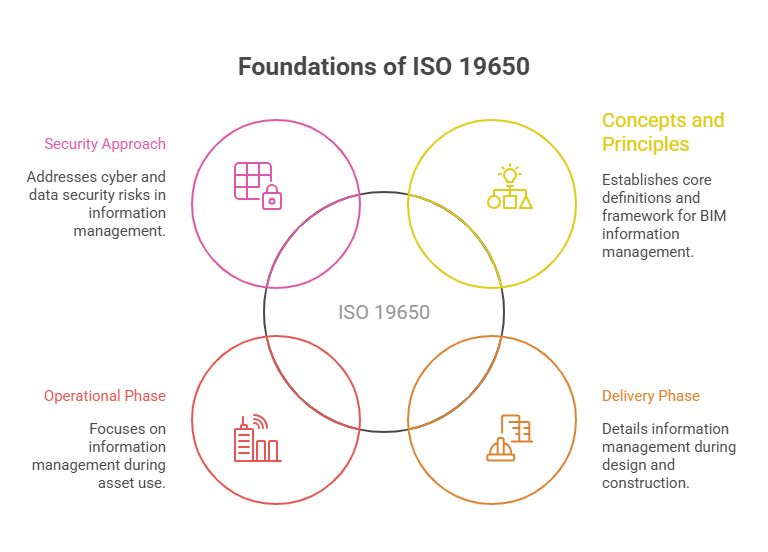 Foundations of ISO 19650

Security Approach

Addresses cyber and data security risks in information management.

Concepts and Principles

Establishes core definitions and framework for BIM information management.

ISO 19650

Operational Phase

Focuses on information management during asset use.

Delivery Phase

Details information management during design and construction.